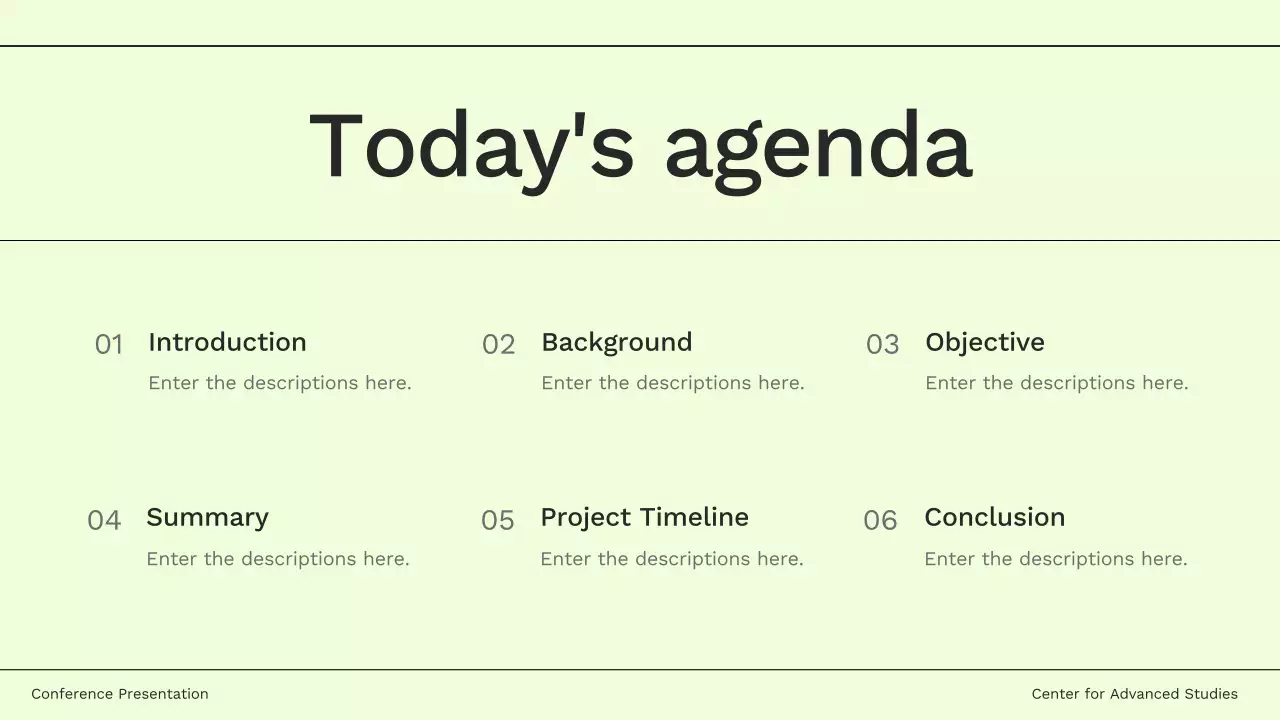 Today's agenda

01 Introduction
Enter the descriptions here.

02 Background
Enter the descriptions here.

03 Objective
Enter the descriptions here.

04 Summary
Enter the descriptions here.

05 Project Timeline
Enter the descriptions here.

06 Conclusion
Enter the descriptions here.

Conference Presentation

Center for Advanced Studies